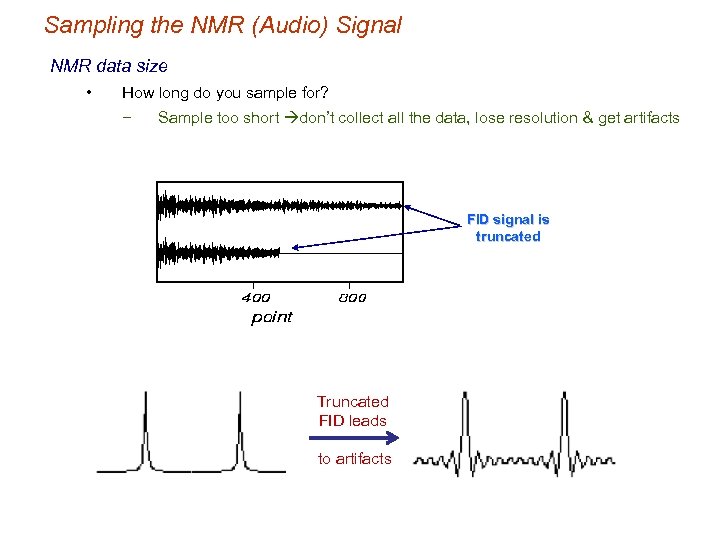 Sampling the NMR (Audio) Signal

NMR data size

• How long do you sample for?

– Sample too short →don't collect all the data, lose resolution & get artifacts

FID signal is truncated

400 800

point

Truncated FID leads

to artifacts